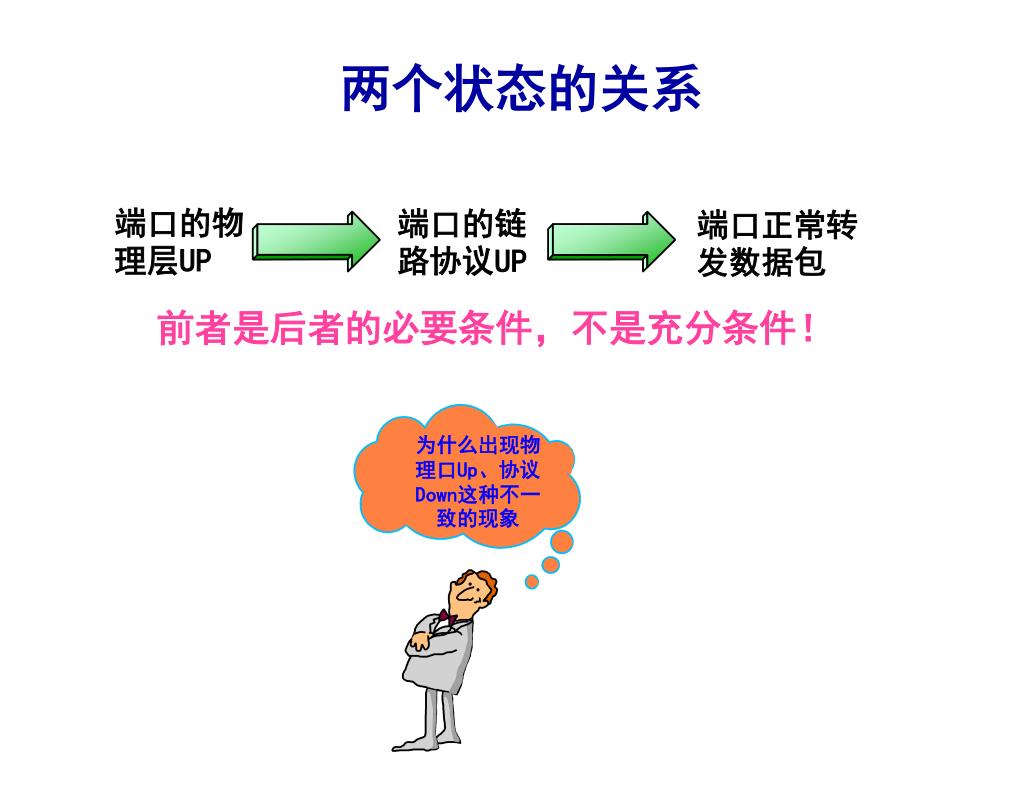 两个状态的关系

端口的物理层UP

端口的链路协议UP

端口正常转发数据包

前者是后者的必要条件，不是充分条件！

为什么出现物理口Up、协议Down这种不一致的现象